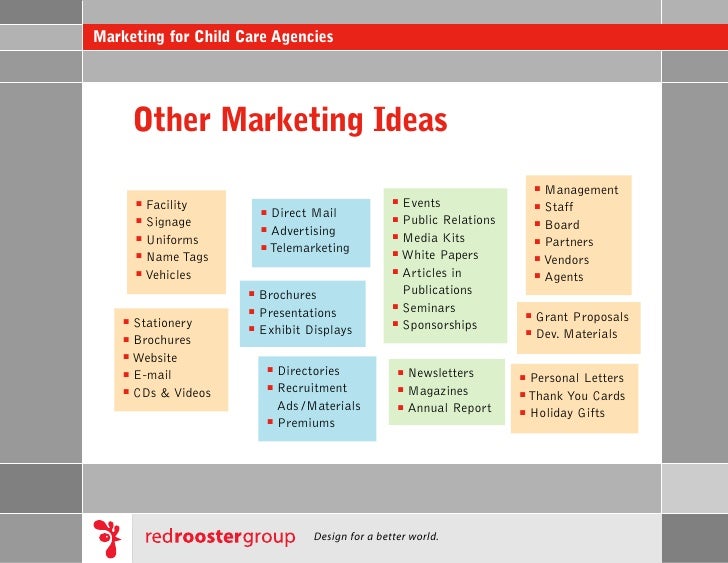 Marketing for Child Care Agencies

Other Marketing Ideas

- Facility
- Signage
- Uniforms
- Name Tags
- Vehicles

- Stationery
- Brochures
- Website
- E-mail
- CDs & Videos

- Direct Mail
- Advertising
- Telemarketing

- Brochures
- Presentations
- Exhibit Displays

- Directories
- Recruitment Ads/Materials
- Premiums

- Events
- Public Relations
- Media Kits
- White Papers
- Articles in Publications
- Seminars
- Sponsorships

- Newsletters
- Magazines
- Annual Report

- Management
- Staff
- Board
- Partners
- Vendors
- Agents

- Grant Proposals
- Dev. Materials

- Personal Letters
- Thank You Cards
- Holiday Gifts

redroostergroup Design for a better world.